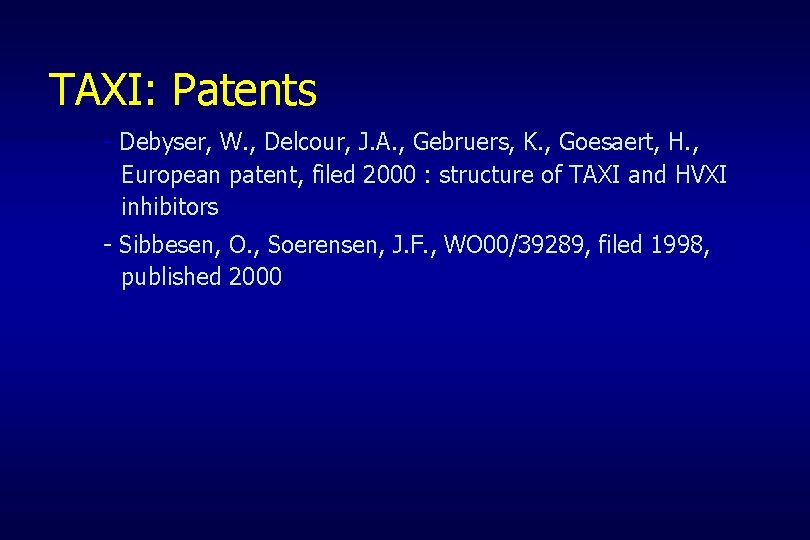 TAXI: Patents

- Debyser, W., Delcour, J.A., Gebruers, K., Goesaert, H., European patent, filed 2000 : structure of TAXI and HVXI inhibitors

- Sibbesen, O., Soerensen, J.F., WO00/39289, filed 1998, published 2000